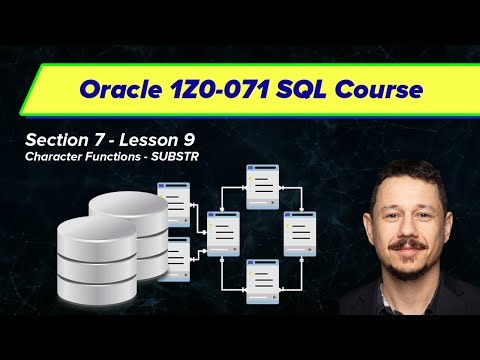 Oracle 1Z0-071 SQL Course

Section 7 - Lesson 9
Character Functions - SUBSTR